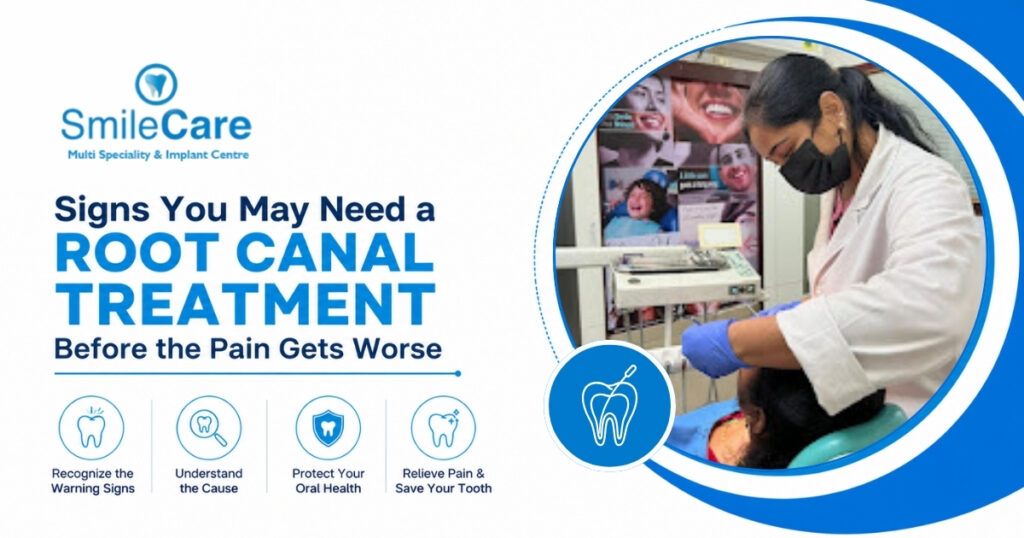 SmileCare
Multi Speciality & Implant Centre

Signs You May Need a
ROOT CANAL
TREATMENT
Before the Pain Gets Worse

Recognize the Warning Signs

Understand the Cause

Protect Your Oral Health

Relieve Pain & Save Your Tooth